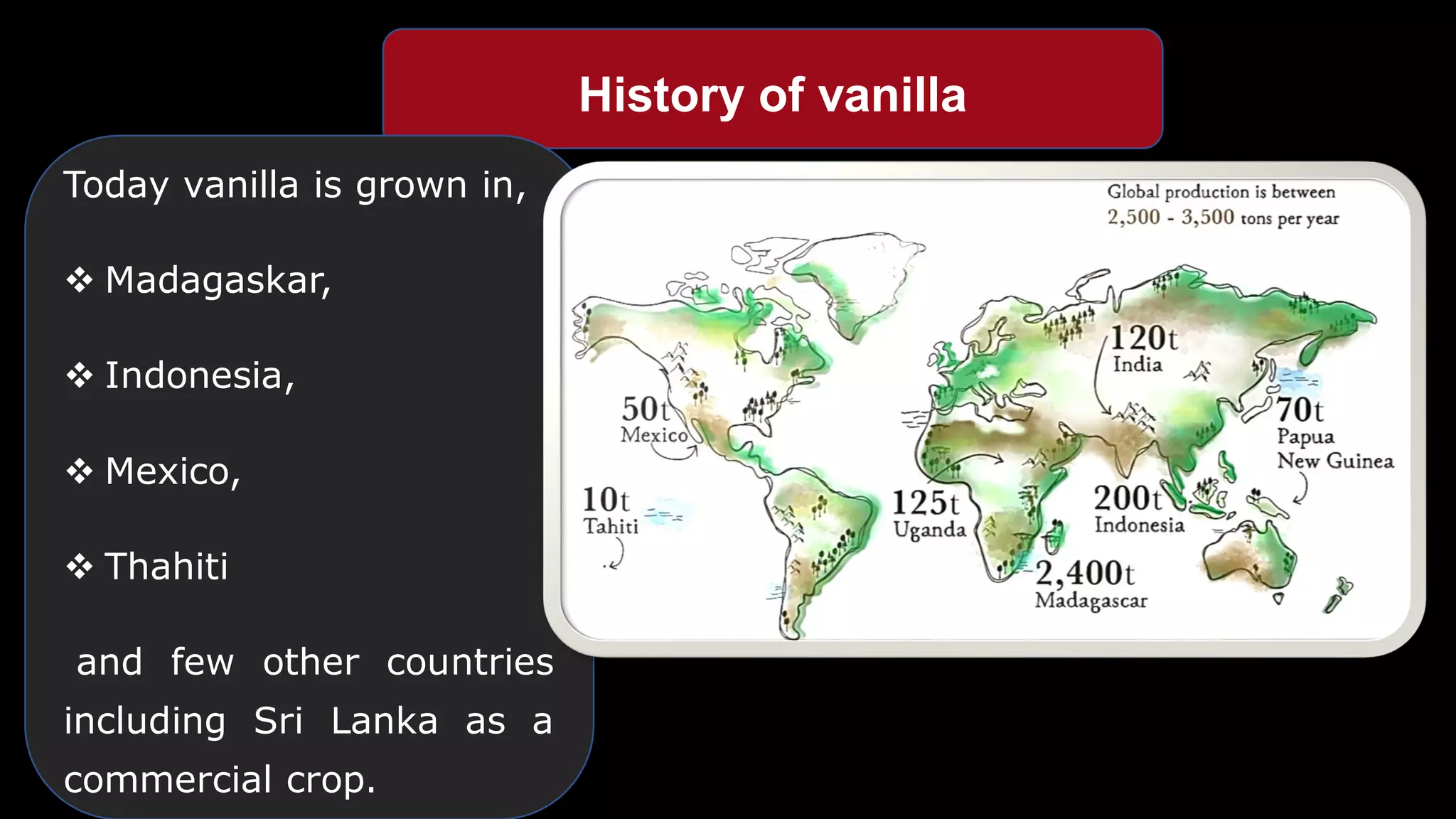 History of vanilla

Today vanilla is grown in,

❖ Madagaskar,

❖ Indonesia,

❖ Mexico,

❖ Thahiti

and few other countries including Sri Lanka as a commercial crop.

Global production is between 2,500 - 3,500 tons per year

120t India

50t Mexico

70t Papua New Guinea

10t Tahiti

125t Uganda

200t Indonesia

2,400t Madagascar